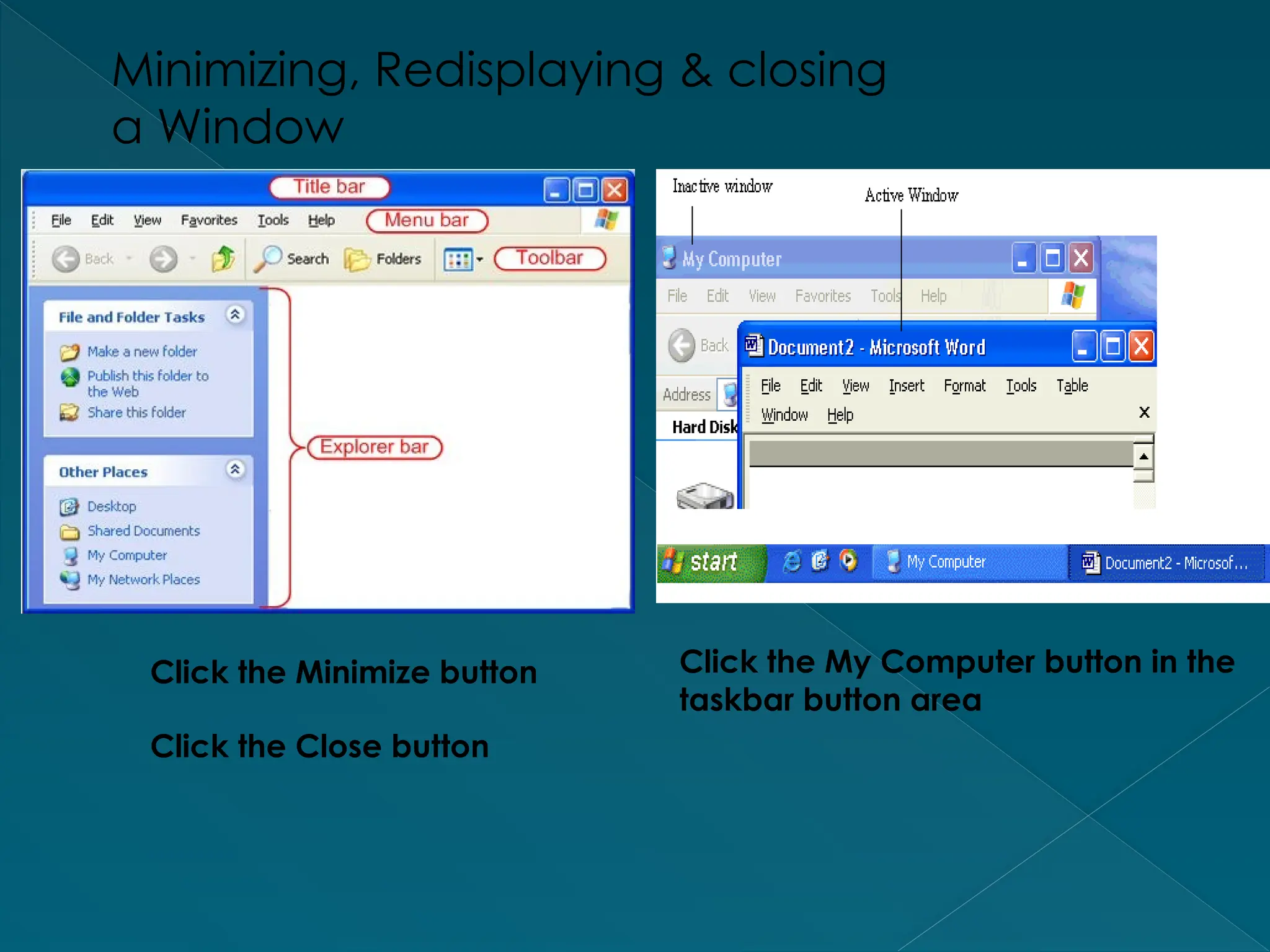 Minimizing, Redisplaying & closing a Window

Title bar

File Edit View Favorites Tools Help

Menu bar

Back Search Folders

Toolbar

File and Folder Tasks

Make a new folder

Publish this folder to the Web

Share this folder

Explorer bar

Other Places

Desktop

Shared Documents

My Computer

My Network Places

Inactive window

Active Window

My Computer

File Edit View Favorites Tools Help

Back

Address

Hard Disk

Document2 - Microsoft Word

File Edit View Insert Format Tools Table

Window Help

start

My Computer

Document2 - Microsof...

Click the Minimize button

Click the Close button

Click the My Computer button in the taskbar button area